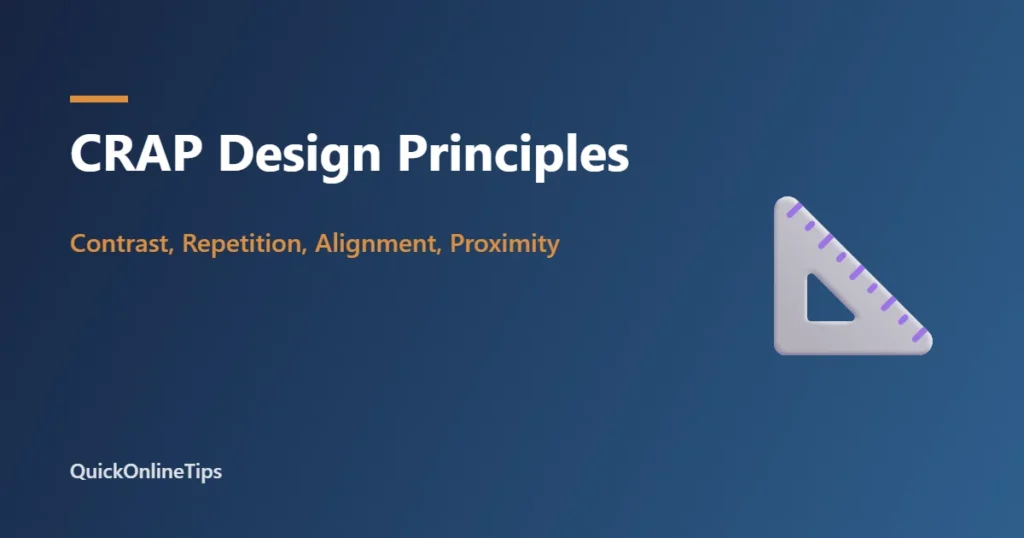 CRAP Design Principles

Contrast, Repetition, Alignment, Proximity

QuickOnlineTips